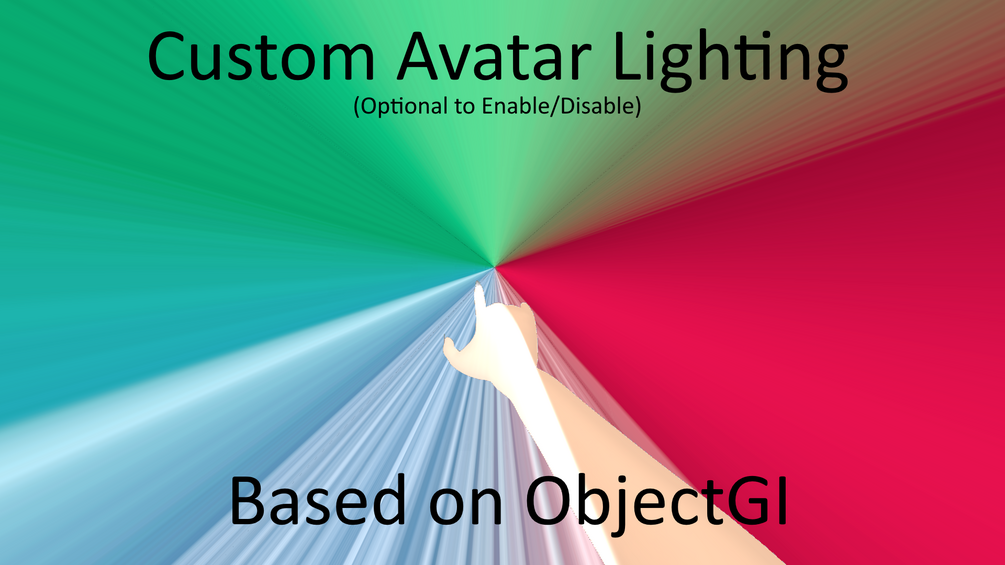 Custom Avatar Lighting
(Optional to Enable/Disable)

Based on ObjectGI